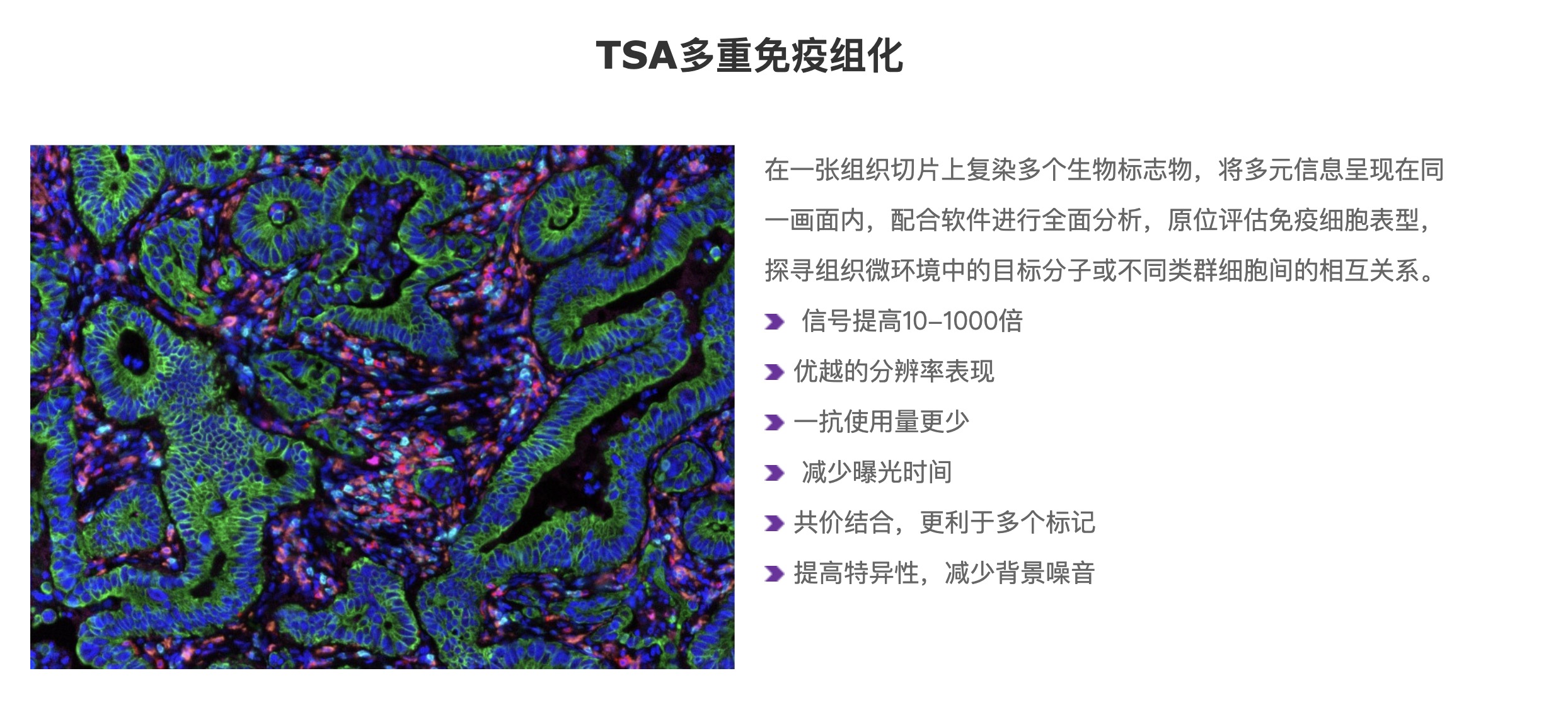 TSA多重免疫组化

在一张组织切片上复染多个生物标志物，将多元信息呈现在同一画面内，配合软件进行全面分析，原位评估免疫细胞表型，探寻组织微环境中的目标分子或不同类群细胞间的相互关系。

信号提高10–1000倍

优越的分辨率表现

一抗使用量更少

减少曝光时间

共价结合，更利于多个标记

提高特异性，减少背景噪音